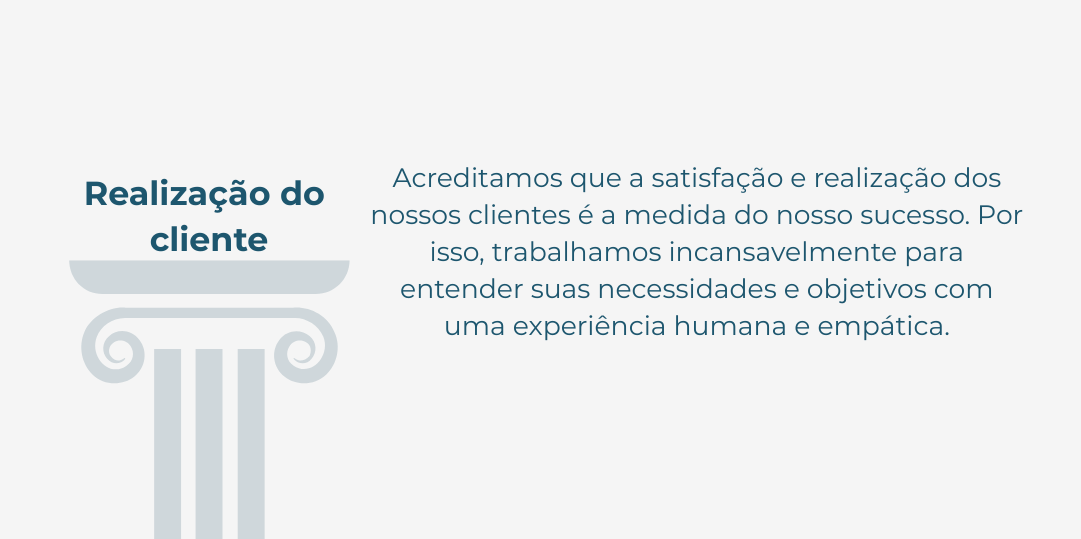 Realização do cliente

Acreditamos que a satisfação e realização dos nossos clientes é a medida do nosso sucesso. Por isso, trabalhamos incansavelmente para entender suas necessidades e objetivos com uma experiência humana e empática.